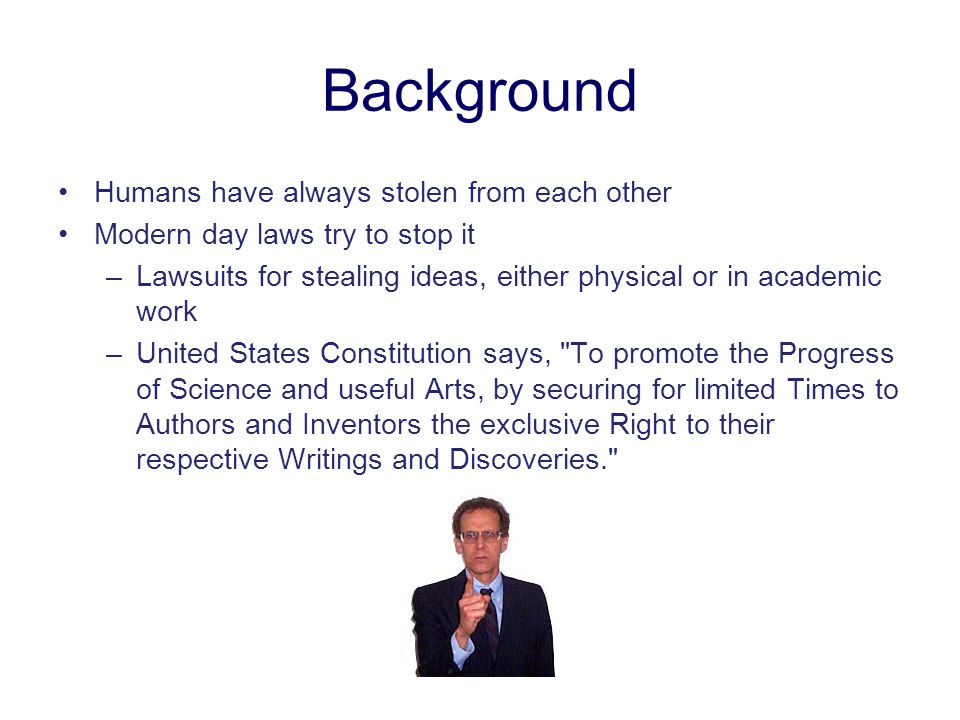 Background

• Humans have always stolen from each other
• Modern day laws try to stop it
– Lawsuits for stealing ideas, either physical or in academic work
– United States Constitution says, "To promote the Progress of Science and useful Arts, by securing for limited Times to Authors and Inventors the exclusive Right to their respective Writings and Discoveries."